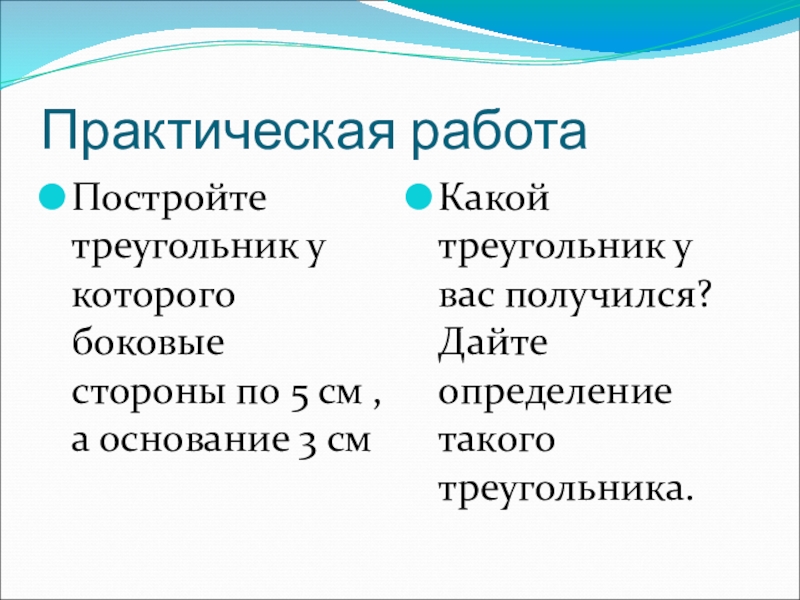 Практическая работа

Постройте треугольник у которого боковые стороны по 5 см , а основание 3 см

Какой треугольник у вас получился? Дайте определение такого треугольника.